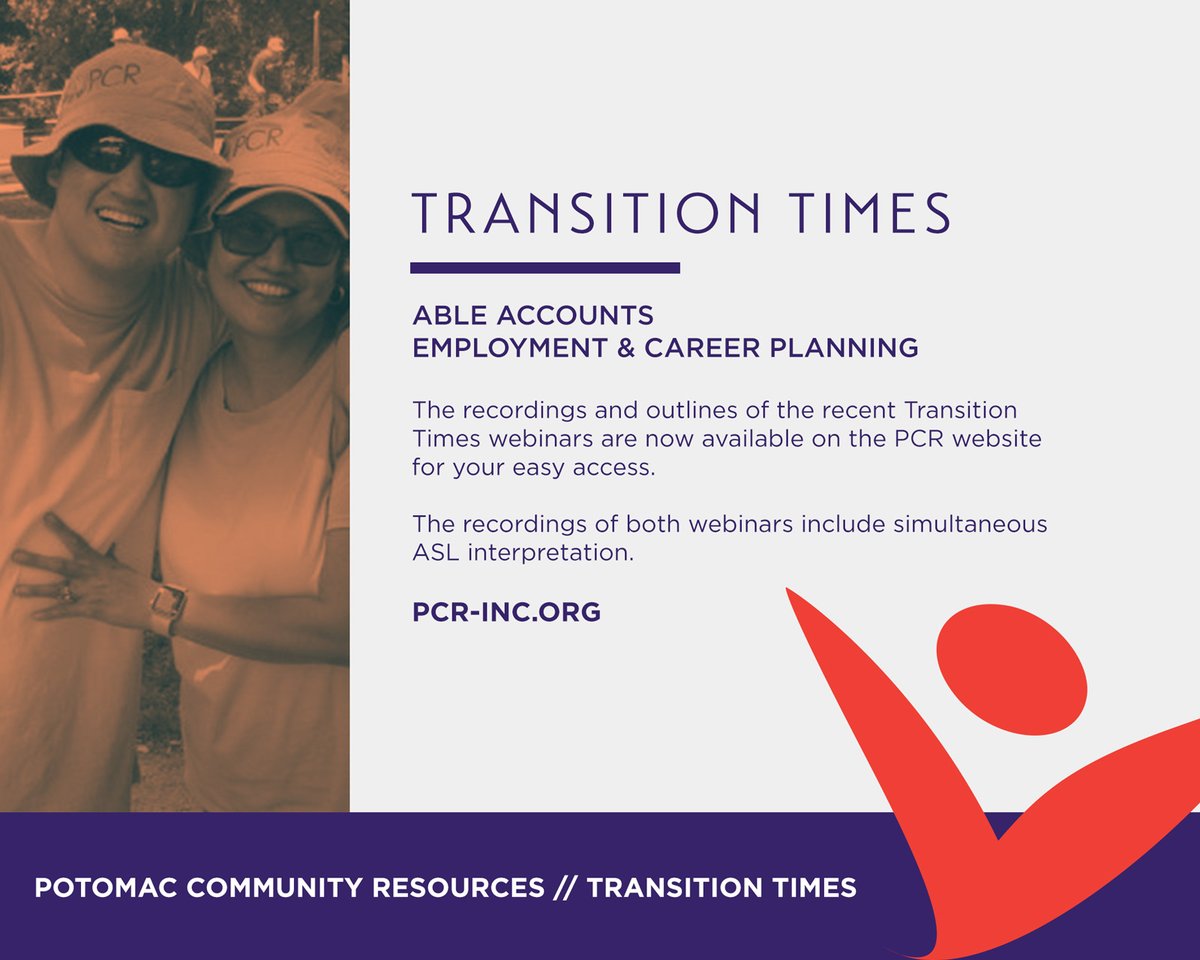 PCR

PCR

TRANSITION TIMES

ABLE ACCOUNTS
EMPLOYMENT & CAREER PLANNING

The recordings and outlines of the recent Transition Times webinars are now available on the PCR website for your easy access.

The recordings of both webinars include simultaneous ASL interpretation.

PCR-INC.ORG

POTOMAC COMMUNITY RESOURCES // TRANSITION TIMES